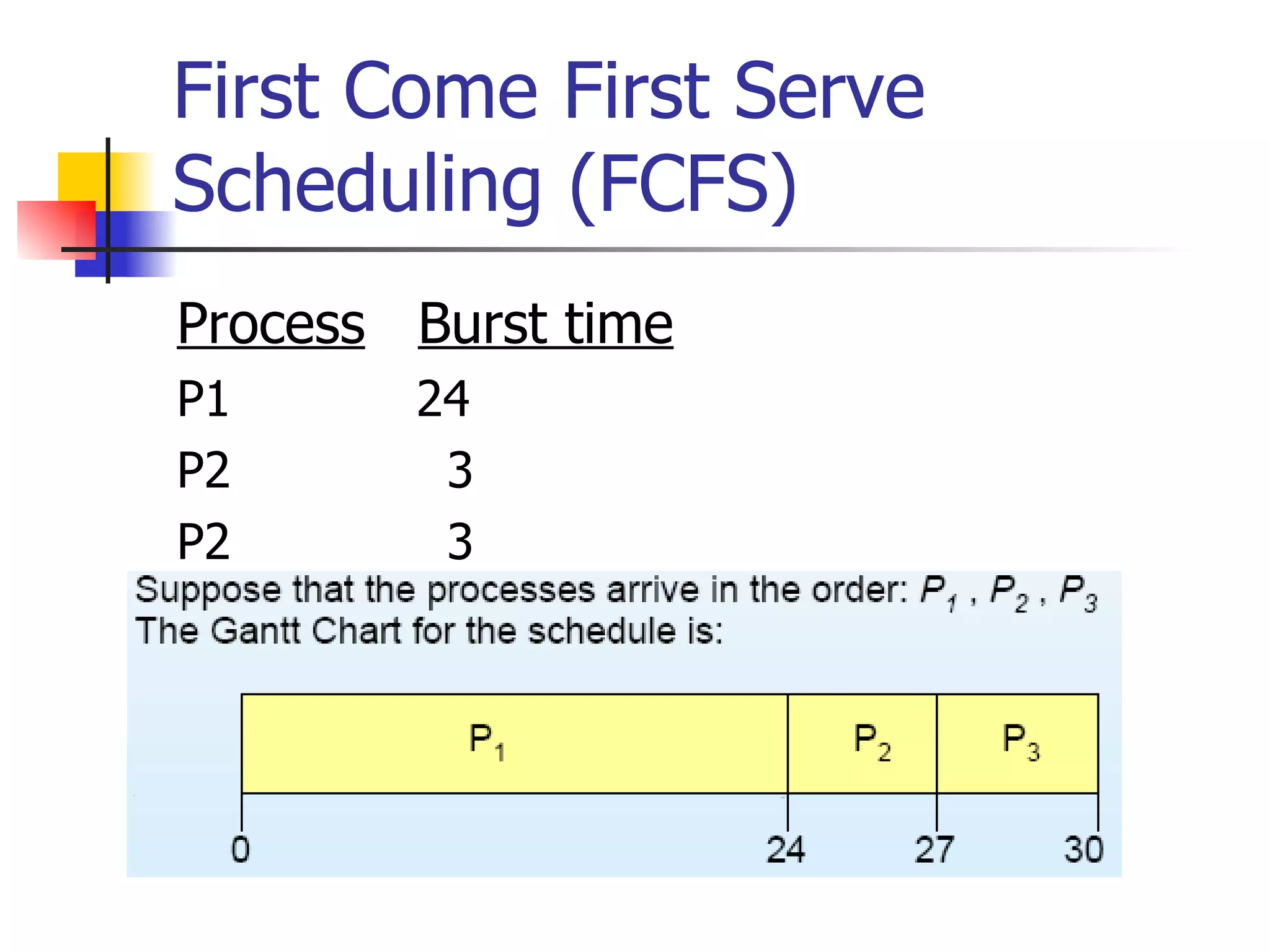 First Come First Serve Scheduling (FCFS)

| Process | Burst time |
|---|---|
| P1 | 24 |
| P2 | 3 |
| P2 | 3 |

Suppose that the processes arrive in the order: $P_1$ , $P_2$ , $P_3$
The Gantt Chart for the schedule is:

$P_1$ $P_2$ $P_3$

0 24 27 30